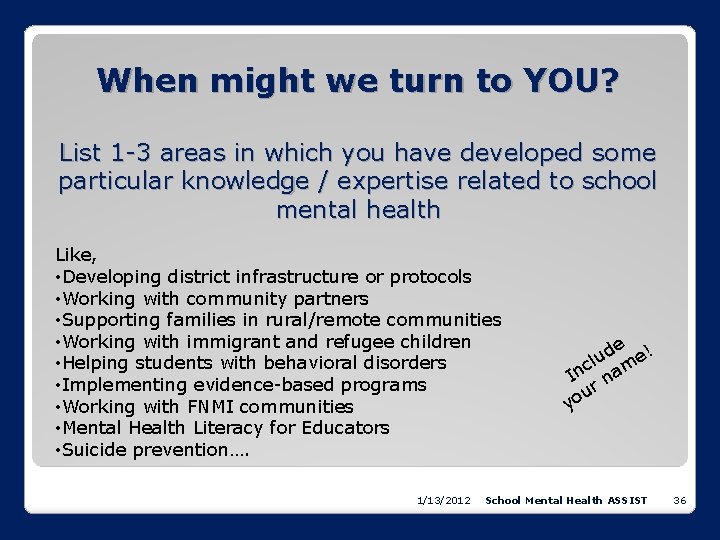 When might we turn to YOU?

List 1-3 areas in which you have developed some particular knowledge / expertise related to school mental health

Like,
•Developing district infrastructure or protocols
•Working with community partners
•Supporting families in rural/remote communities
•Working with immigrant and refugee children
•Helping students with behavioral disorders
•Implementing evidence-based programs
•Working with FNMI communities
•Mental Health Literacy for Educators
•Suicide prevention….

Include your name!

1/13/2012 School Mental Health ASSIST 36